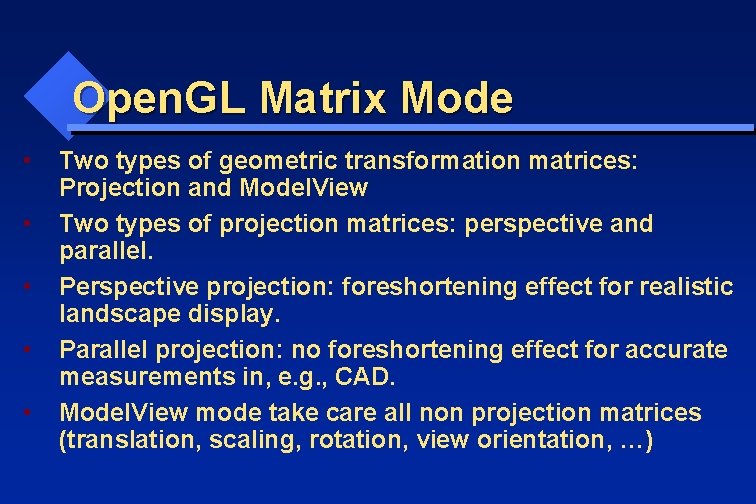 OpenGL Matrix Mode

• Two types of geometric transformation matrices: Projection and ModelView

• Two types of projection matrices: perspective and parallel.

• Perspective projection: foreshortening effect for realistic landscape display.

• Parallel projection: no foreshortening effect for accurate measurements in, e.g., CAD.

• ModelView mode take care all non projection matrices (translation, scaling, rotation, view orientation, …)